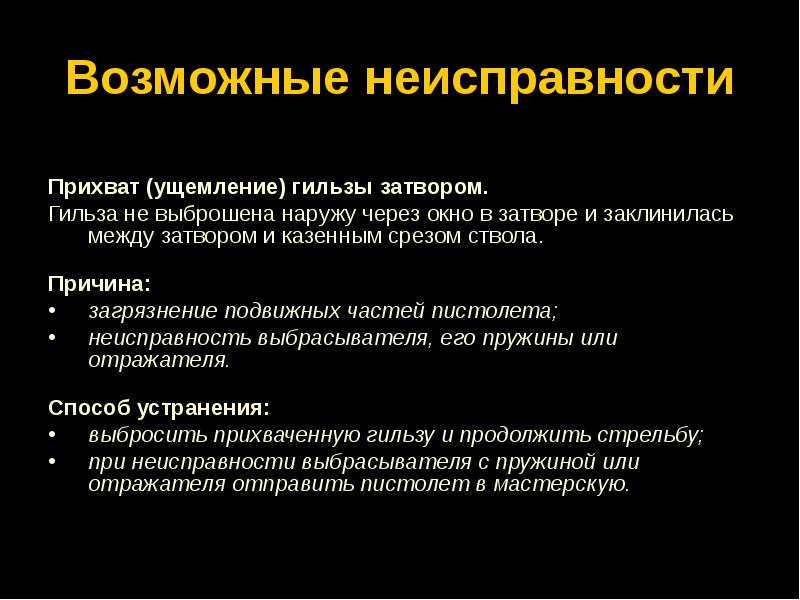 Возможные неисправности

Прихват (ущемление) гильзы затвором.
Гильза не выброшена наружу через окно в затворе и заклинилась между затвором и казенным срезом ствола.

Причина:
• загрязнение подвижных частей пистолета;
• неисправность выбрасывателя, его пружины или отражателя.

Способ устранения:
• выбросить прихваченную гильзу и продолжить стрельбу;
• при неисправности выбрасывателя с пружиной или отражателя отправить пистолет в мастерскую.